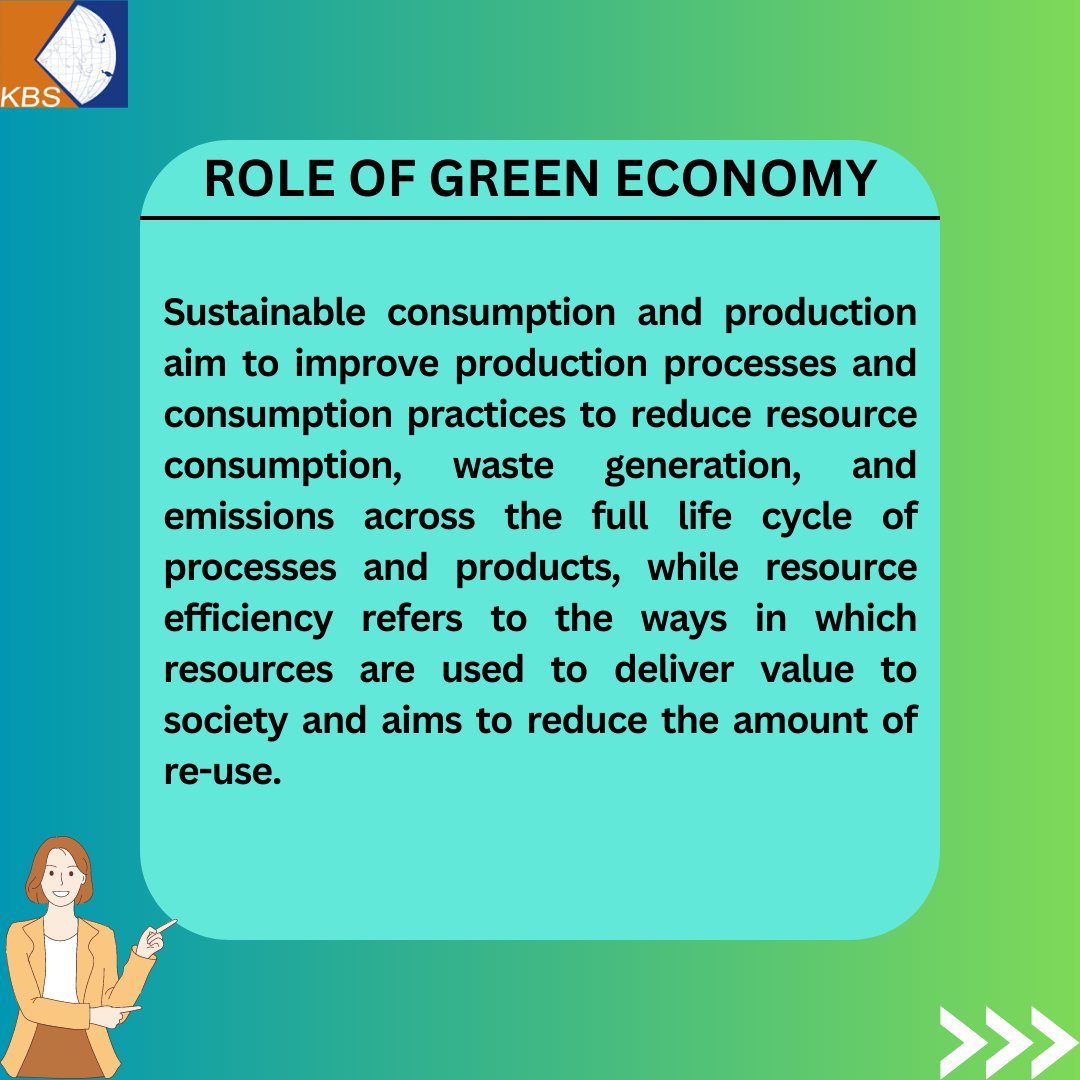 KBS

ROLE OF GREEN ECONOMY

Sustainable consumption and production aim to improve production processes and consumption practices to reduce resource consumption, waste generation, and emissions across the full life cycle of processes and products, while resource efficiency refers to the ways in which resources are used to deliver value to society and aims to reduce the amount of re-use.